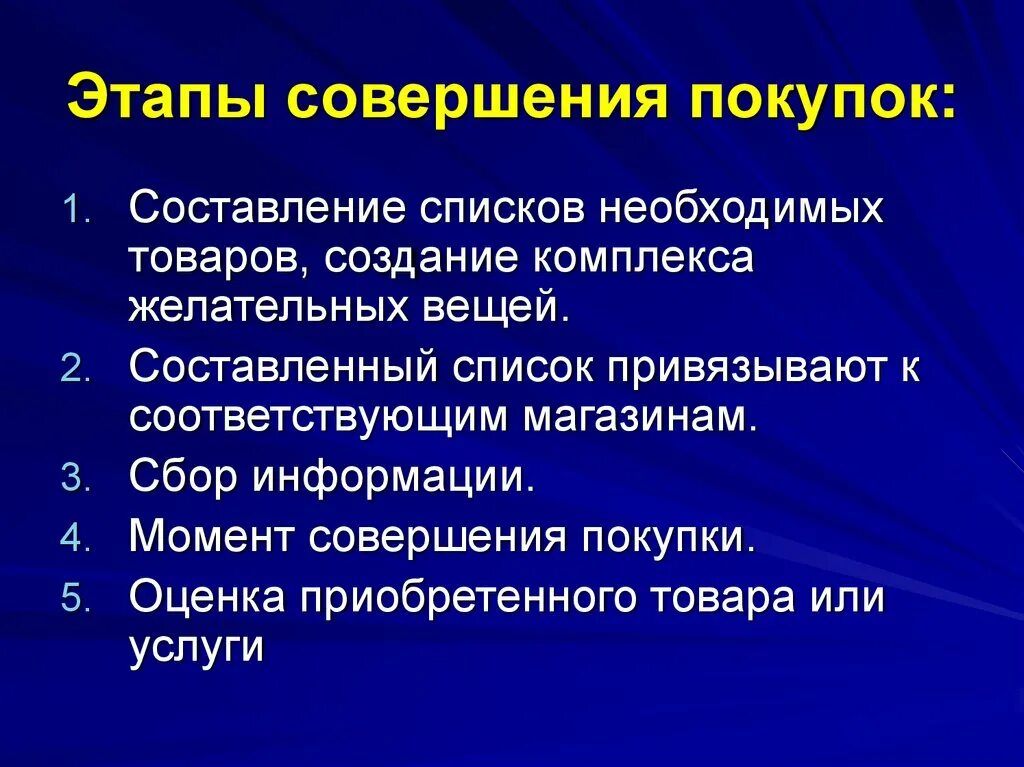 Этапы совершения покупок:

1. Составление списков необходимых товаров, создание комплекса желательных вещей.
2. Составленный список привязывают к соответствующим магазинам.
3. Сбор информации.
4. Момент совершения покупки.
5. Оценка приобретенного товара или услуги